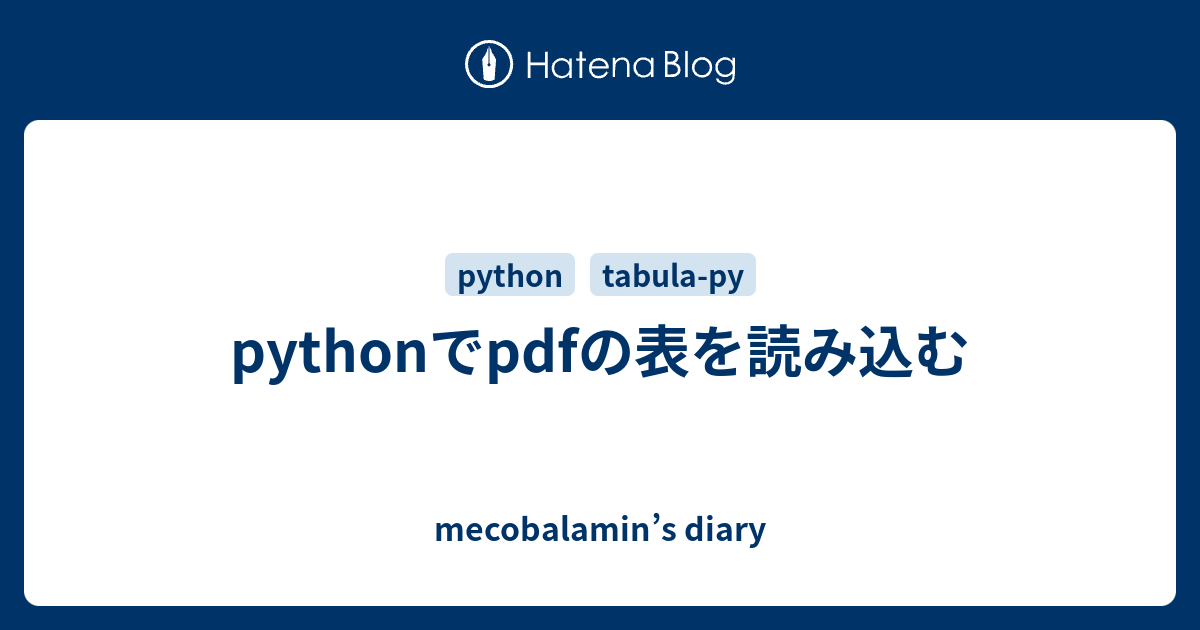 Hatena Blog

python tabula-py

pythonでpdfの表を読み込む

mecobalamin’s diary